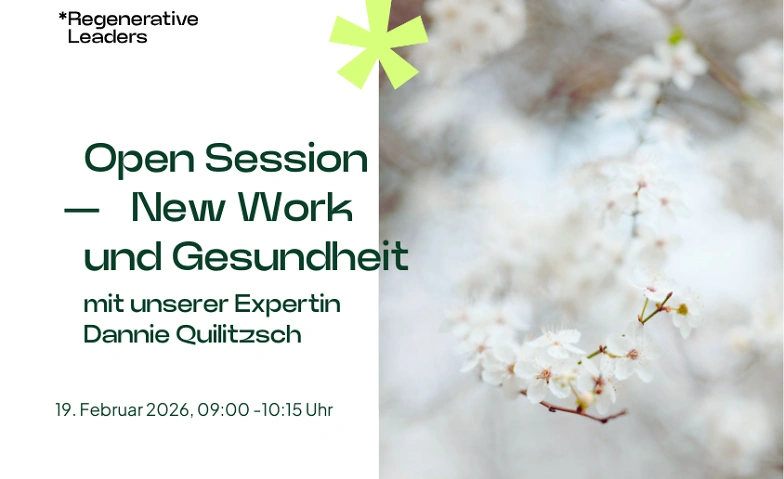 *Regenerative Leaders

Open Session — New Work und Gesundheit

mit unserer Expertin Dannie Quilitzsch

19. Februar 2026, 09:00 -10:15 Uhr